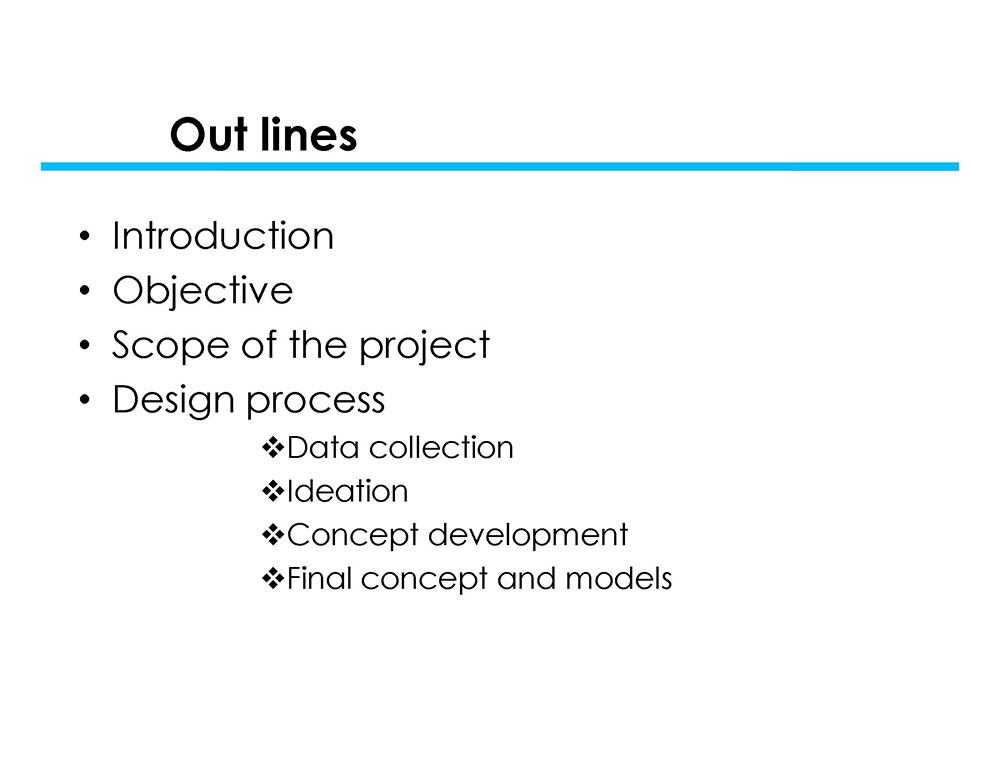 Out lines

• Introduction
• Objective
• Scope of the project
• Design process
❖Data collection
❖Ideation
❖Concept development
❖Final concept and models